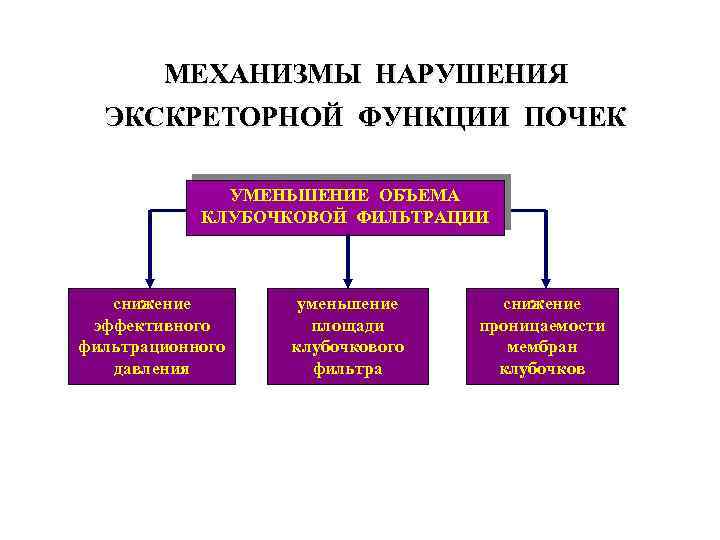 МЕХАНИЗМЫ НАРУШЕНИЯ ЭКСКРЕТОРНОЙ ФУНКЦИИ ПОЧЕК

УМЕНЬШЕНИЕ ОБЪЕМА КЛУБОЧКОВОЙ ФИЛЬТРАЦИИ

снижение эффективного фильтрационного давления

уменьшение площади клубочкового фильтра

снижение проницаемости мембран клубочков